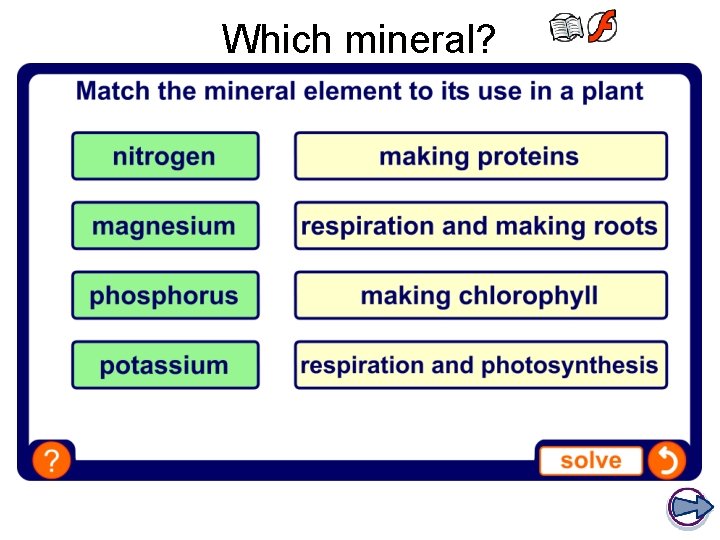 Which mineral?

Match the mineral element to its use in a plant

nitrogen

magnesium

phosphorus

potassium

making proteins

respiration and making roots

making chlorophyll

respiration and photosynthesis

?

solve